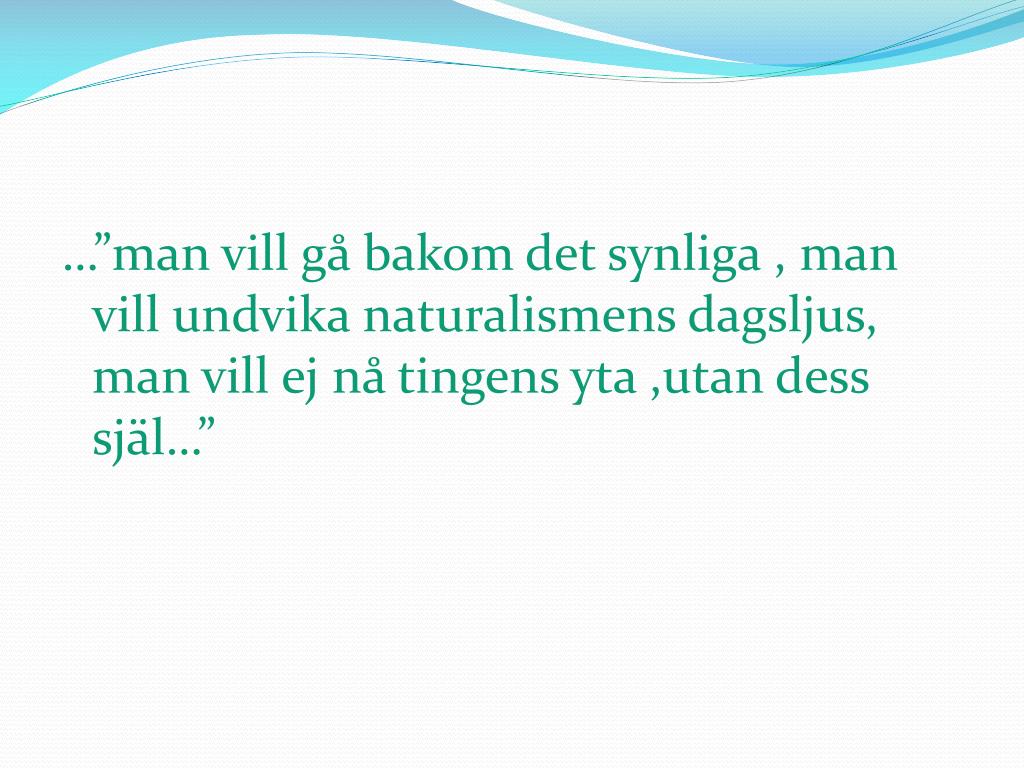 …”man vill gå bakom det synliga , man vill undvika naturalismens dagsljus, man vill ej nå tingens yta ,utan dess själ…”